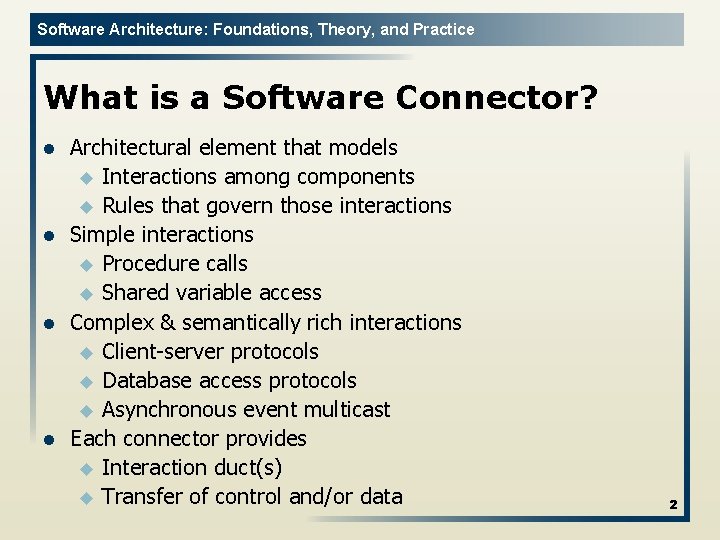 Software Architecture: Foundations, Theory, and Practice

What is a Software Connector?

- Architectural element that models
  - Interactions among components
  - Rules that govern those interactions
- Simple interactions
  - Procedure calls
  - Shared variable access
- Complex & semantically rich interactions
  - Client-server protocols
  - Database access protocols
  - Asynchronous event multicast
- Each connector provides
  - Interaction duct(s)
  - Transfer of control and/or data

2